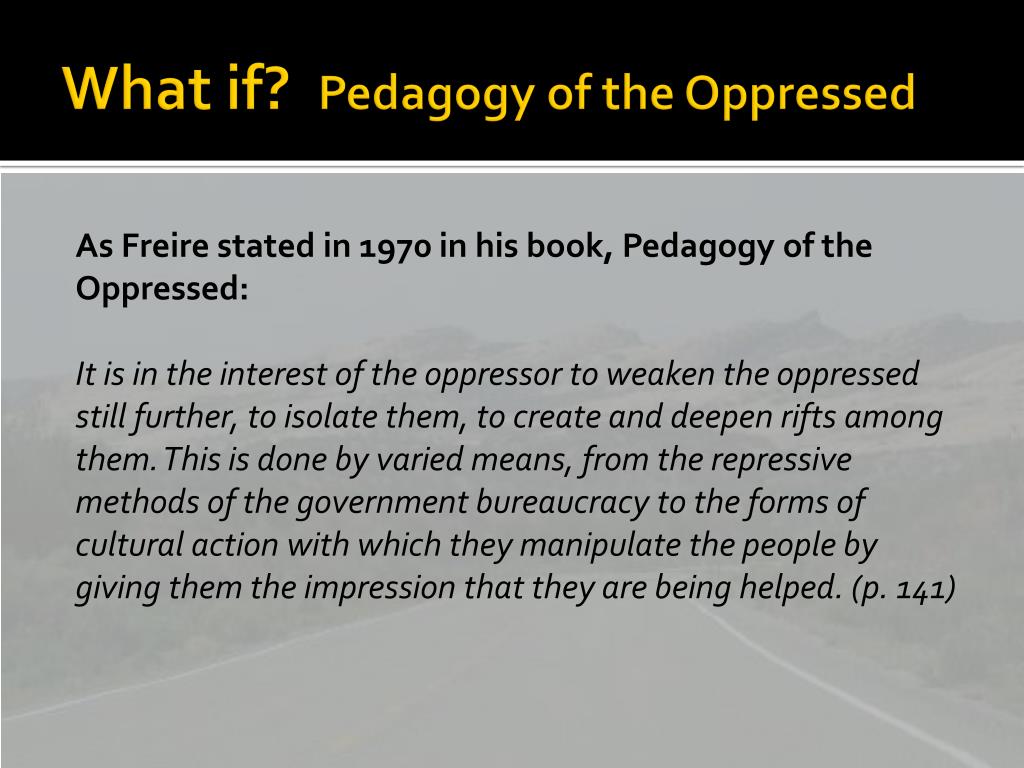 What if? Pedagogy of the Oppressed

As Freire stated in 1970 in his book, Pedagogy of the Oppressed:

It is in the interest of the oppressor to weaken the oppressed still further, to isolate them, to create and deepen rifts among them. This is done by varied means, from the repressive methods of the government bureaucracy to the forms of cultural action with which they manipulate the people by giving them the impression that they are being helped. (p. 141)